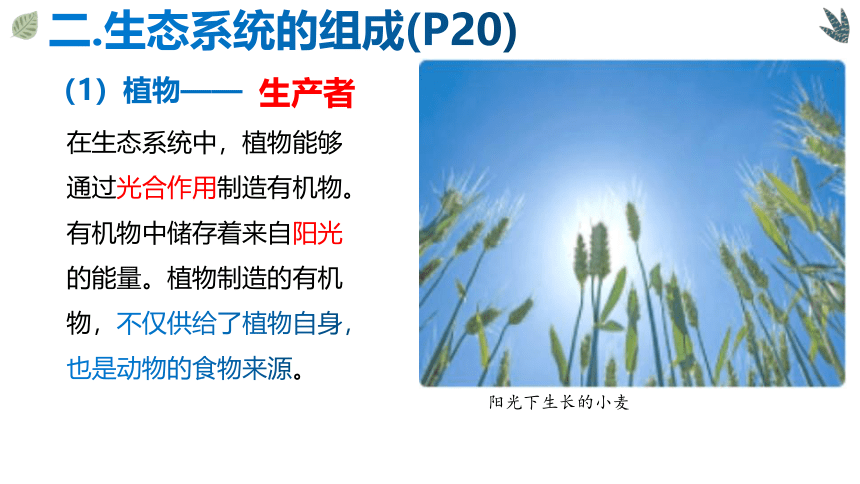 二.生态系统的组成(P20)

（1）植物—— 生产者

在生态系统中，植物能够通过光合作用制造有机物。有机物中储存着来自阳光的能量。植物制造的有机物，不仅供给了植物自身，也是动物的食物来源。

阳光下生长的小麦